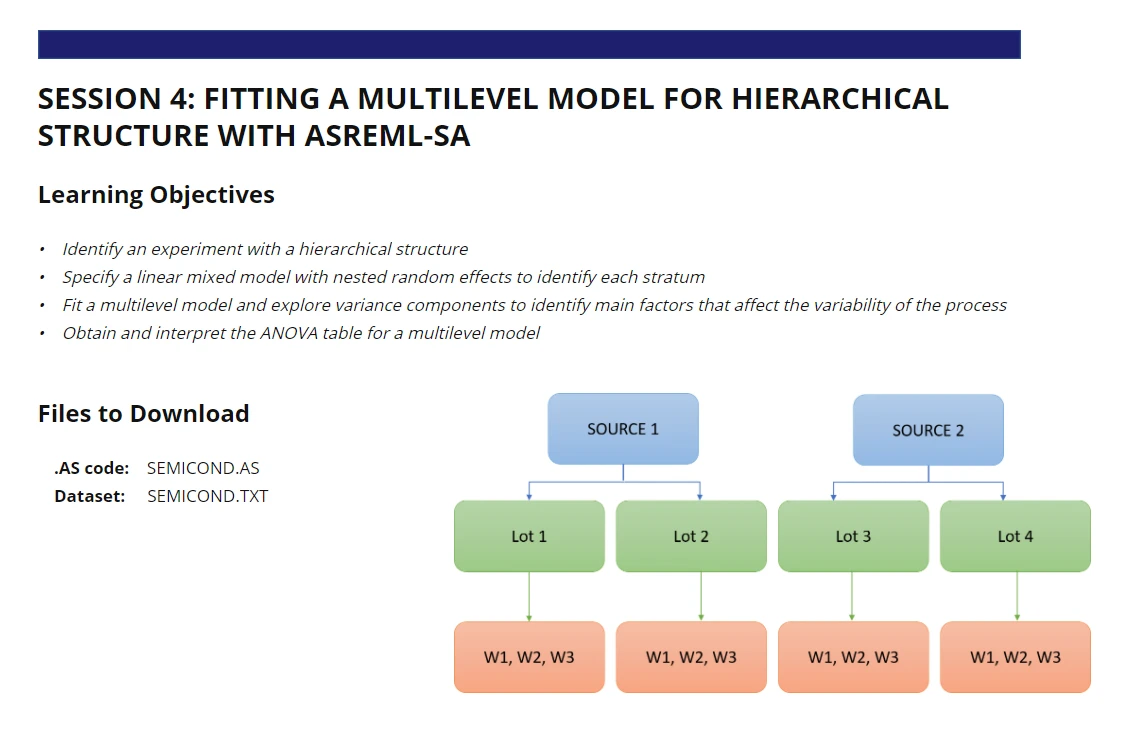 SESSION 4: FITTING A MULTILEVEL MODEL FOR HIERARCHICAL STRUCTURE WITH ASREML-SA

Learning Objectives

• Identify an experiment with a hierarchical structure
• Specify a linear mixed model with nested random effects to identify each stratum
• Fit a multilevel model and explore variance components to identify main factors that affect the variability of the process
• Obtain and interpret the ANOVA table for a multilevel model

Files to Download

.AS code: SEMICOND.AS
Dataset: SEMICOND.TXT

SOURCE 1
SOURCE 2
Lot 1
Lot 2
Lot 3
Lot 4
W1, W2, W3
W1, W2, W3
W1, W2, W3
W1, W2, W3